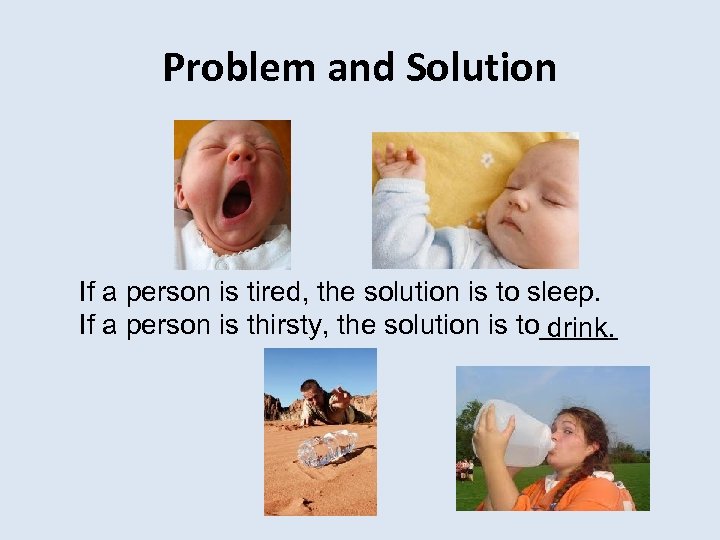 Problem and Solution

If a person is tired, the solution is to sleep.
If a person is thirsty, the solution is to drink.